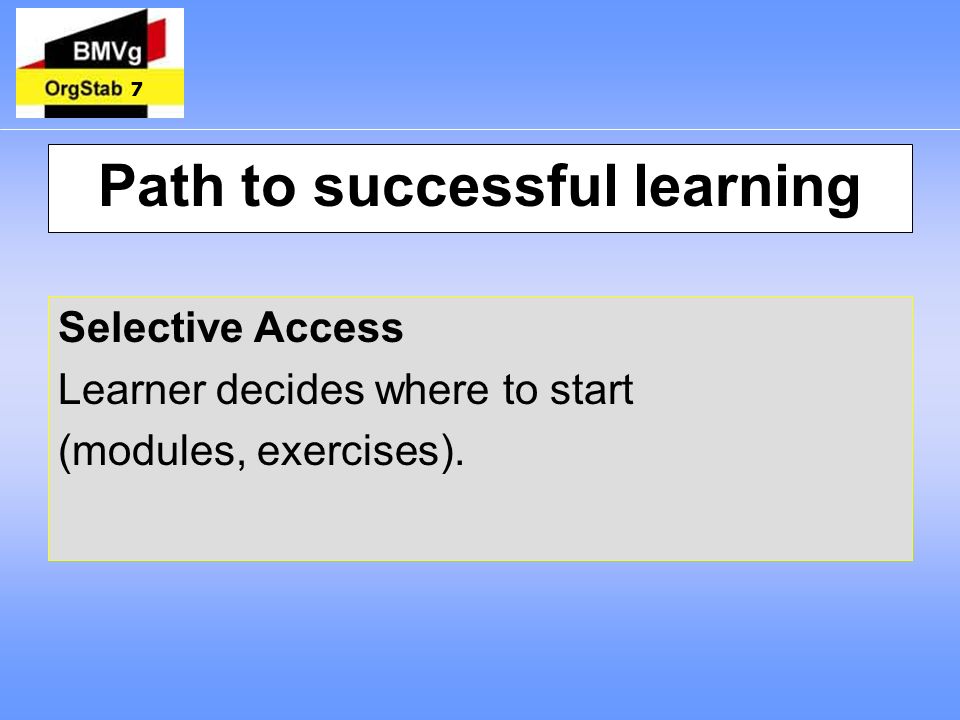 BMVg
OrgStab 7

Path to successful learning

Selective Access
Learner decides where to start (modules, exercises).